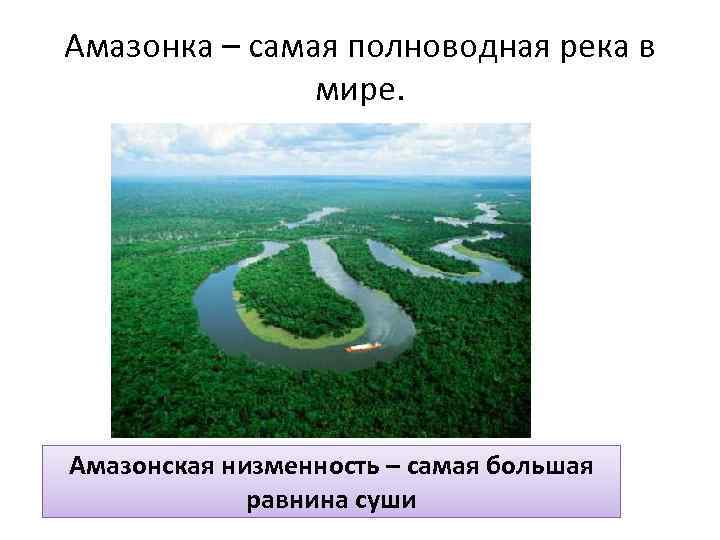 Амазонка – самая полноводная река в мире.

Амазонская низменность – самая большая равнина суши